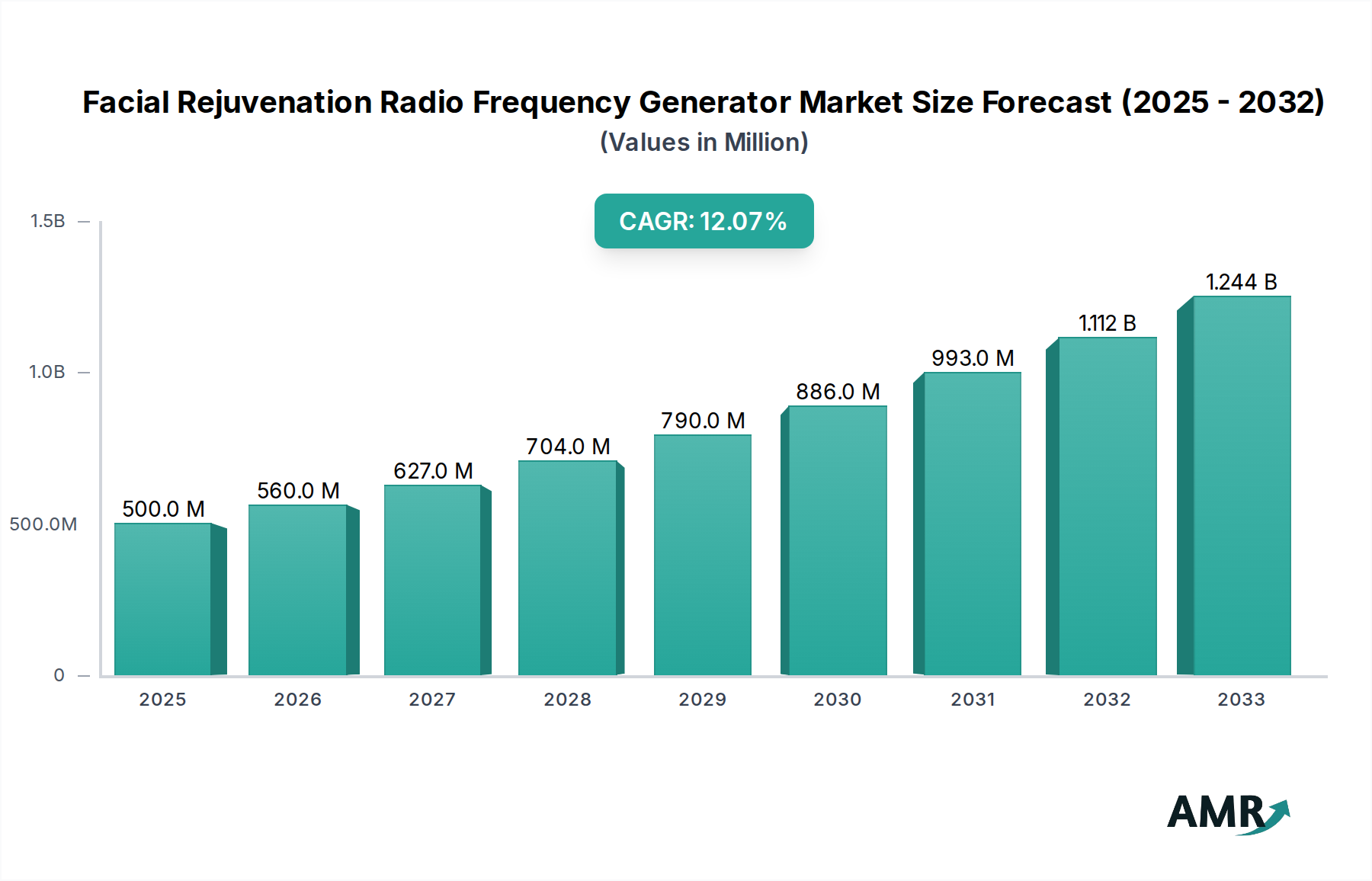 Facial Rejuvenation Radio Frequency Generator Market Size Forecast (2025 - 2032)
(Values in Million)

CAGR: 12.07%

1.5B
1.0B
500.0M
0

500.0 M
560.0 M
627.0 M
704.0 M
790.0 M
886.0 M
993.0 M
1.112 B
1.244 B

2025
2026
2027
2028
2029
2030
2031
2032
2033

AMR